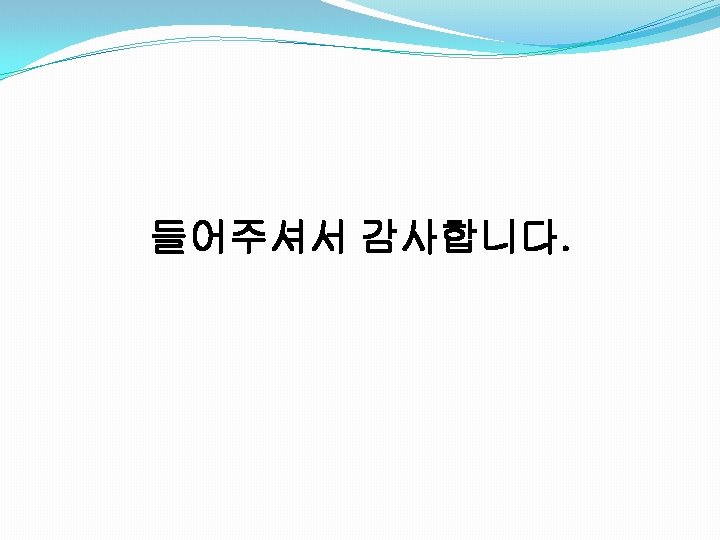 들어주셔서 감사합니다.